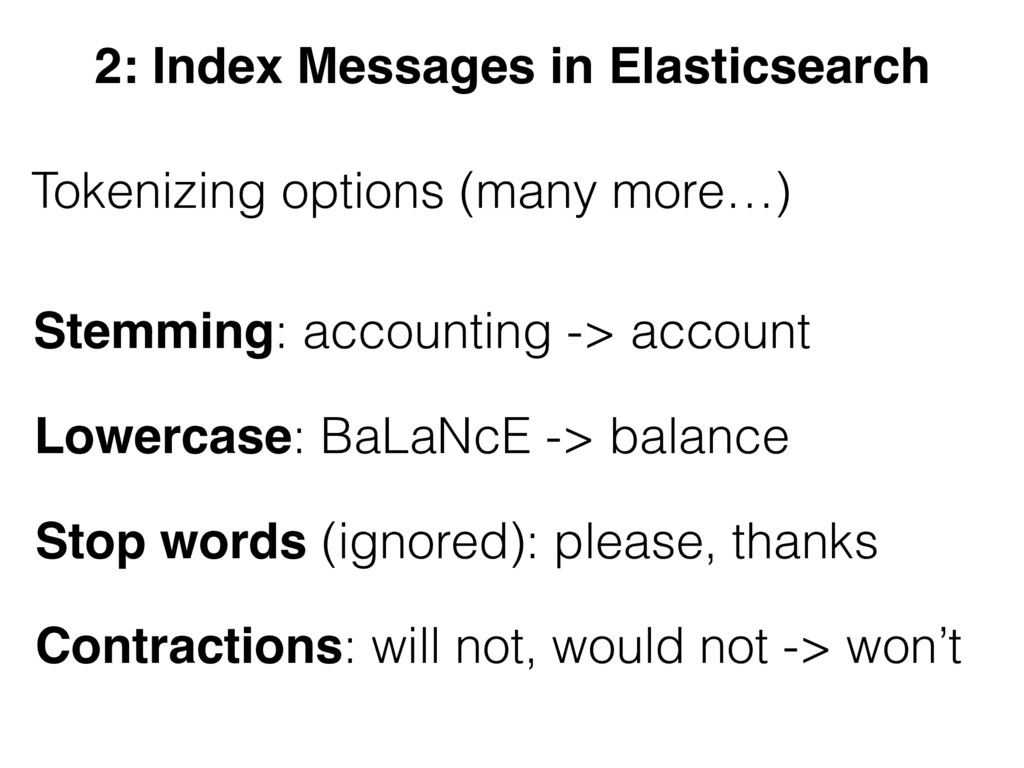 2: Index Messages in Elasticsearch

Tokenizing options (many more…)

Stemming: accounting -> account

Lowercase: BaLaNcE -> balance

Stop words (ignored): please, thanks

Contractions: will not, would not -> won’t